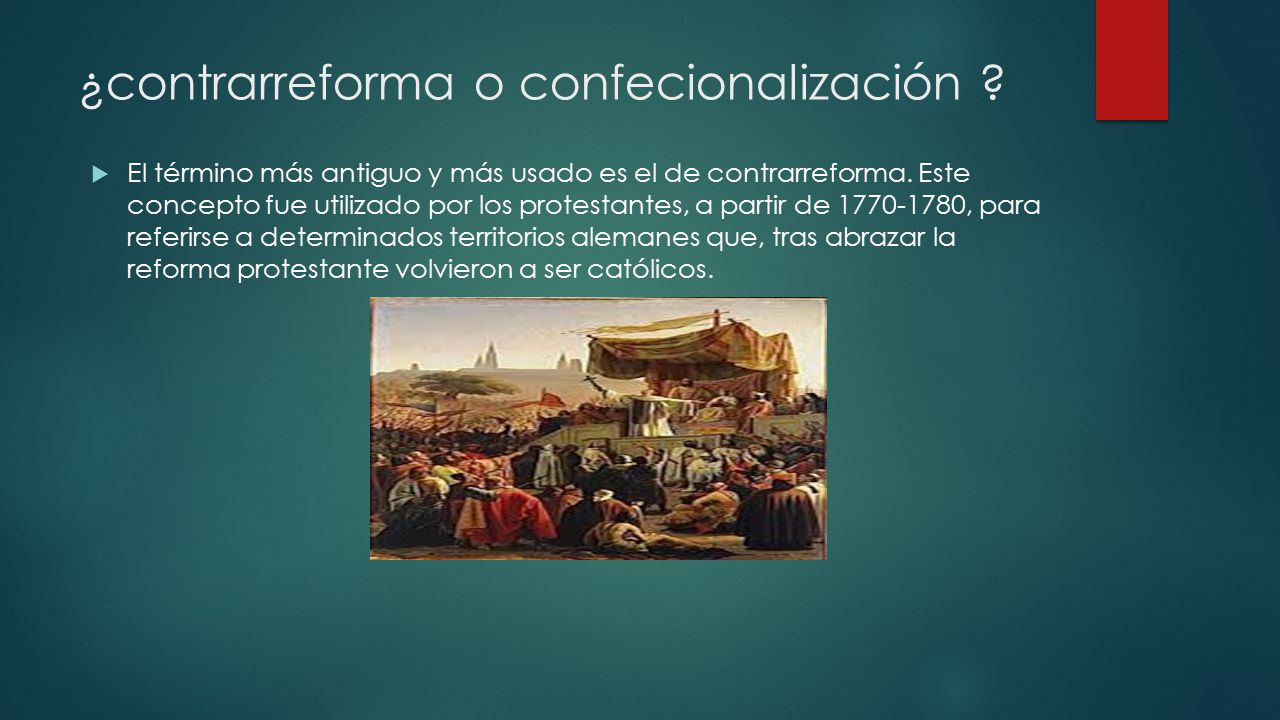 ¿contrarreforma o confecionalización ?

El término más antiguo y más usado es el de contrarreforma. Este concepto fue utilizado por los protestantes, a partir de 1770-1780, para referirse a determinados territorios alemanes que, tras abrazar la reforma protestante volvieron a ser católicos.